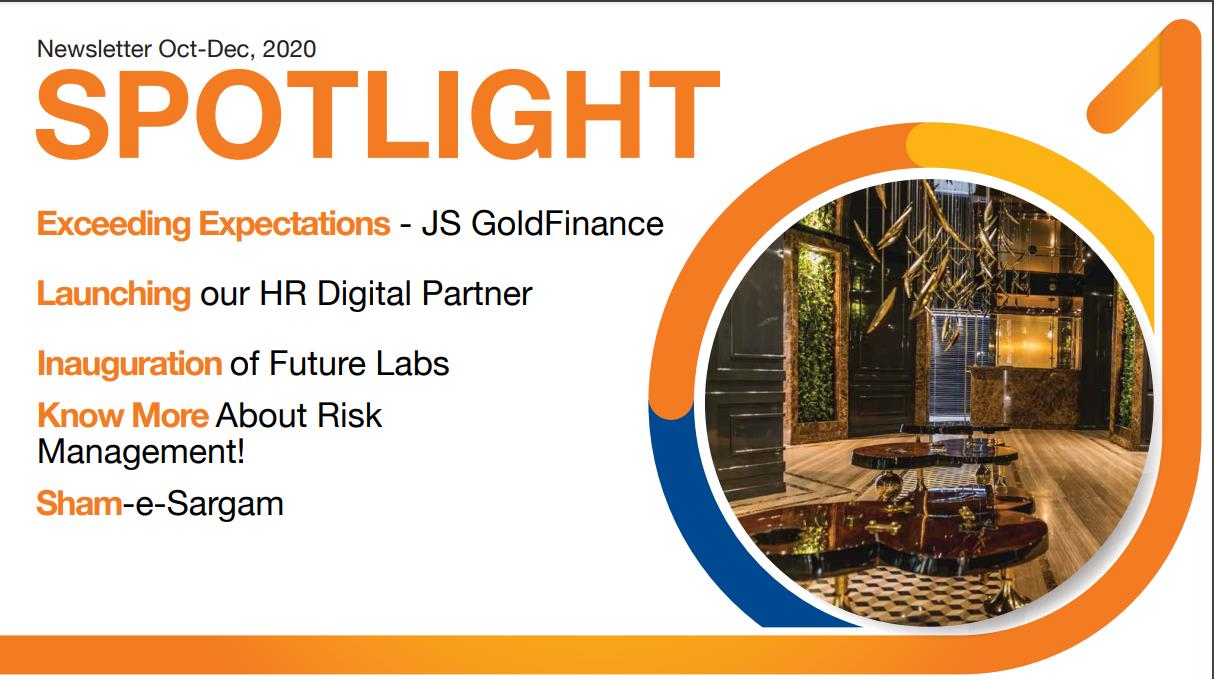 Newsletter Oct-Dec, 2020

SPOTLIGHT

Exceeding Expectations - JS GoldFinance

Launching our HR Digital Partner

Inauguration of Future Labs

Know More About Risk Management!

Sham-e-Sargam